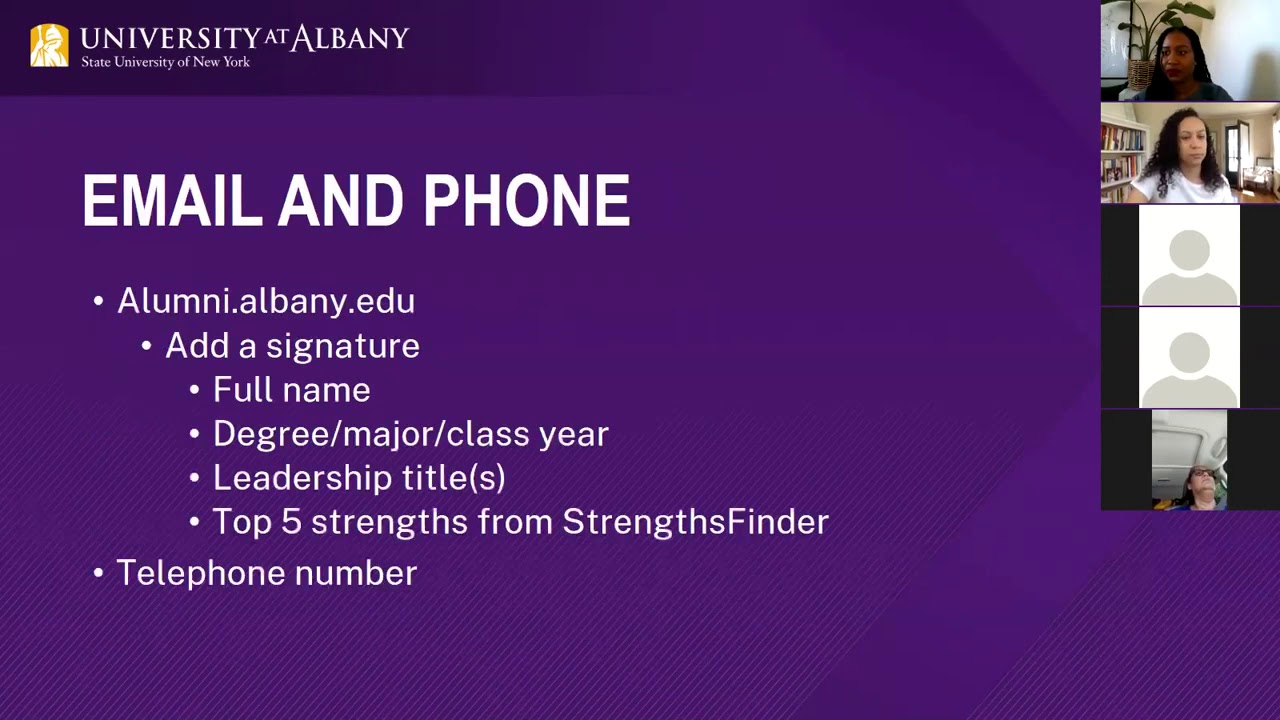 UNIVERSITY AT ALBANY
State University of New York

EMAIL AND PHONE

• Alumni.albany.edu
• Add a signature
• Full name
• Degree/major/class year
• Leadership title(s)
• Top 5 strengths from StrengthsFinder
• Telephone number